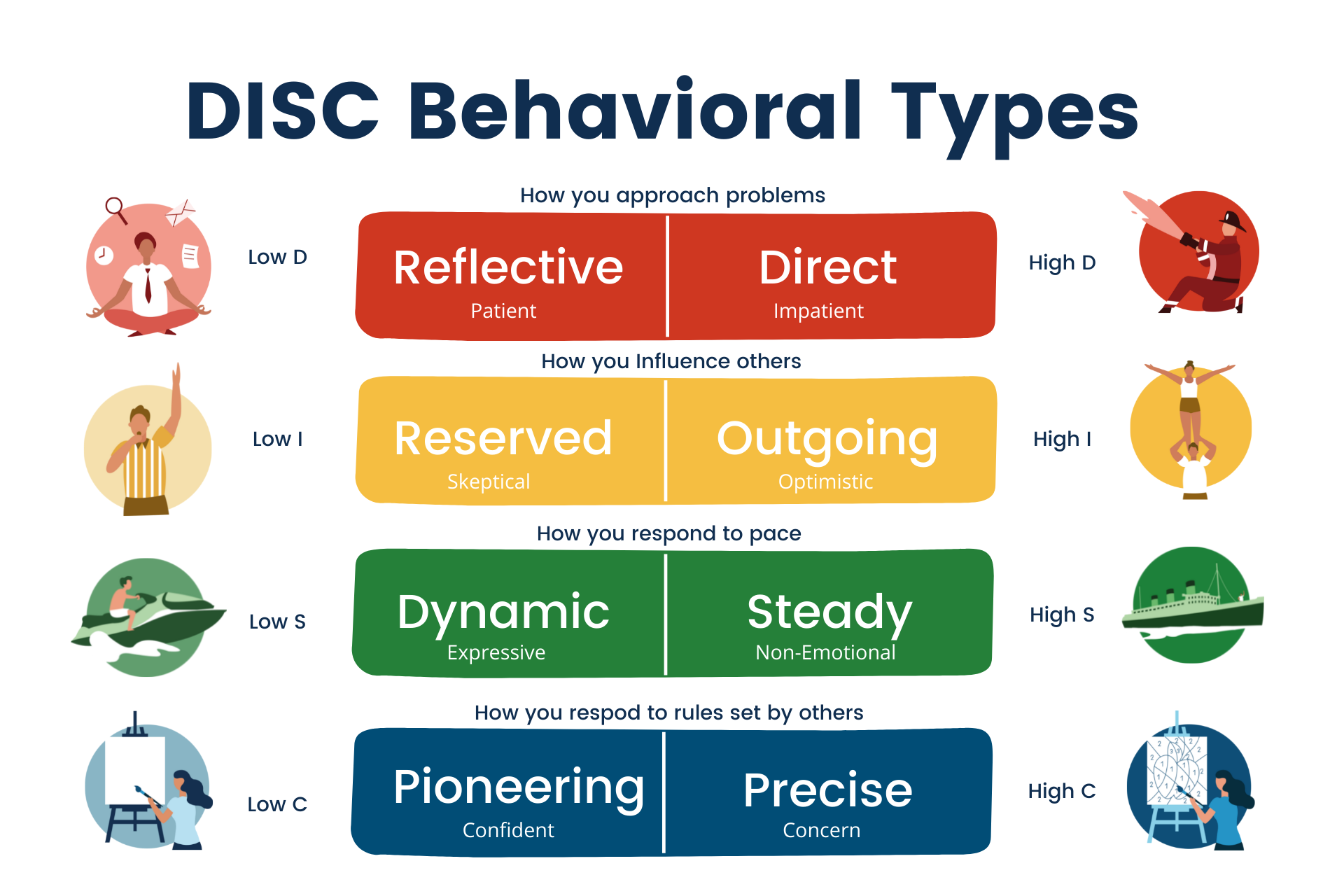 DISC Behavioral Types

How you approach problems

Low D

Reflective
Patient

Direct
Impatient

High D

How you Influence others

Low I

Reserved
Skeptical

Outgoing
Optimistic

High I

How you respond to pace

Low S

Dynamic
Expressive

Steady
Non-Emotional

High S

How you respod to rules set by others

Low C

Pioneering
Confident

Precise
Concern

High C